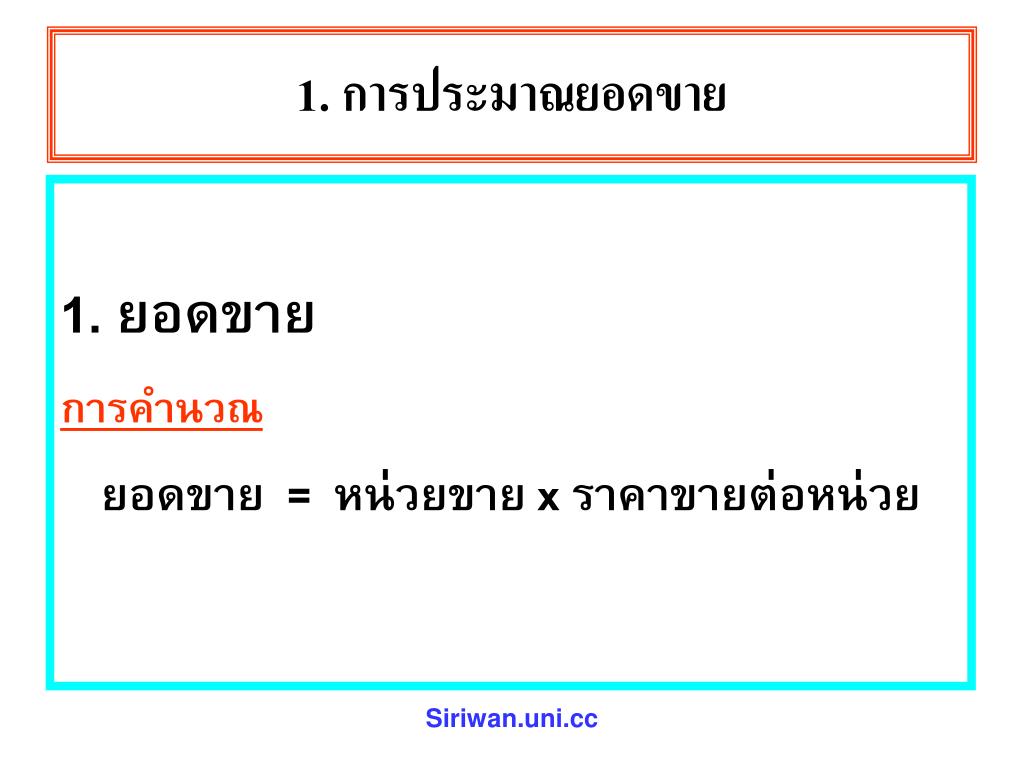 1. การประมาณยอดขาย

1. ยอดขาย

การคำนวณ

ยอดขาย = หน่วยขาย x ราคาขายต่อหน่วย

Siriwan.uni.cc